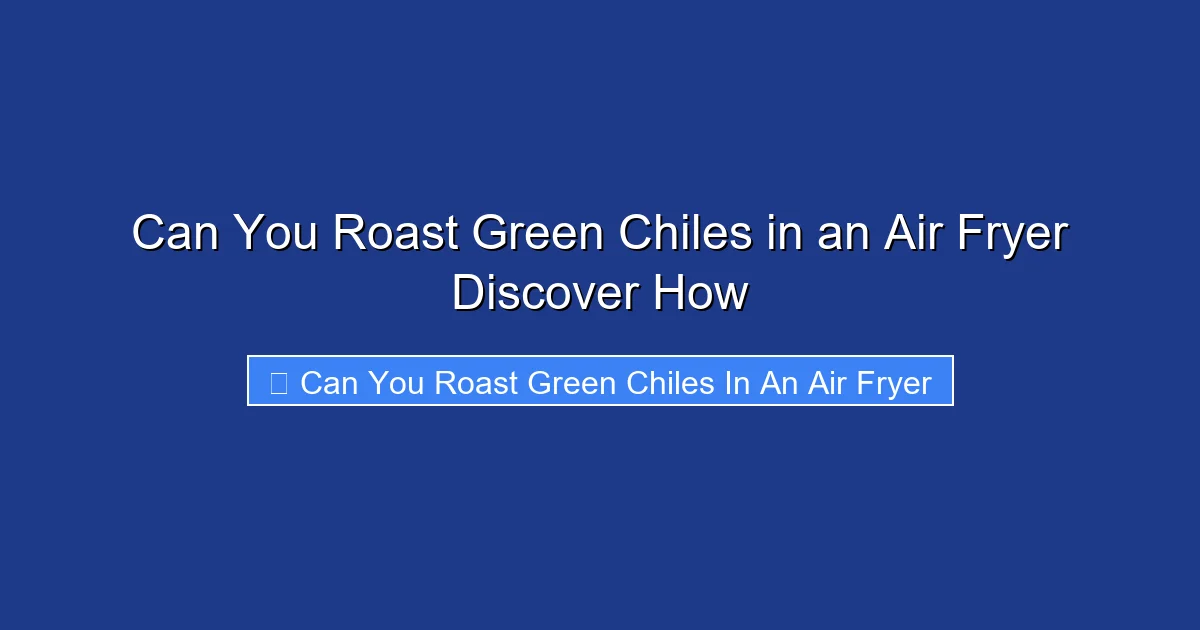 Can You Roast Green Chiles in an Air Fryer Discover How

Can You Roast Green Chiles In An Air Fryer